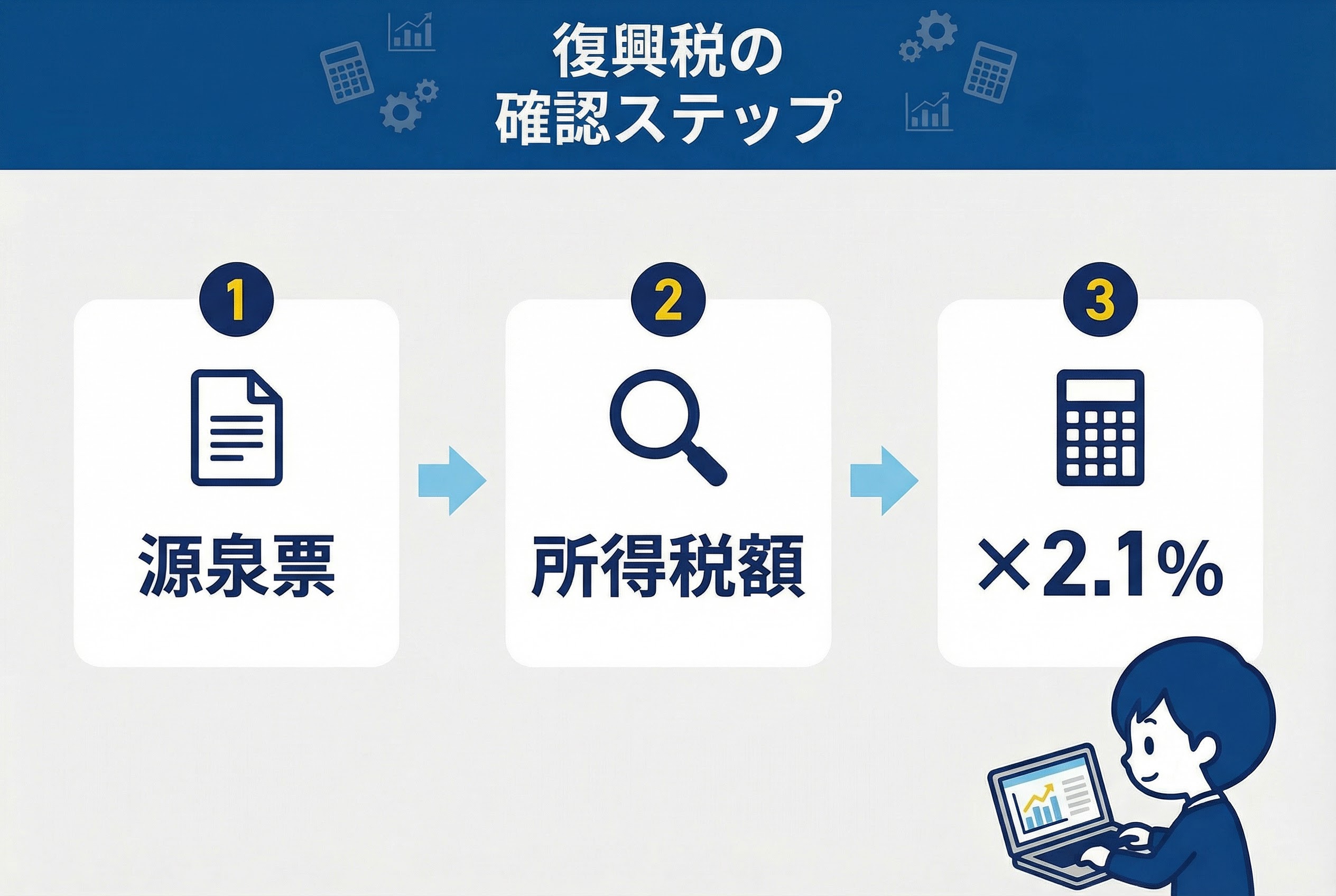 復興税の
確認ステップ

1
源泉票

2
所得税額

3
×2.1%